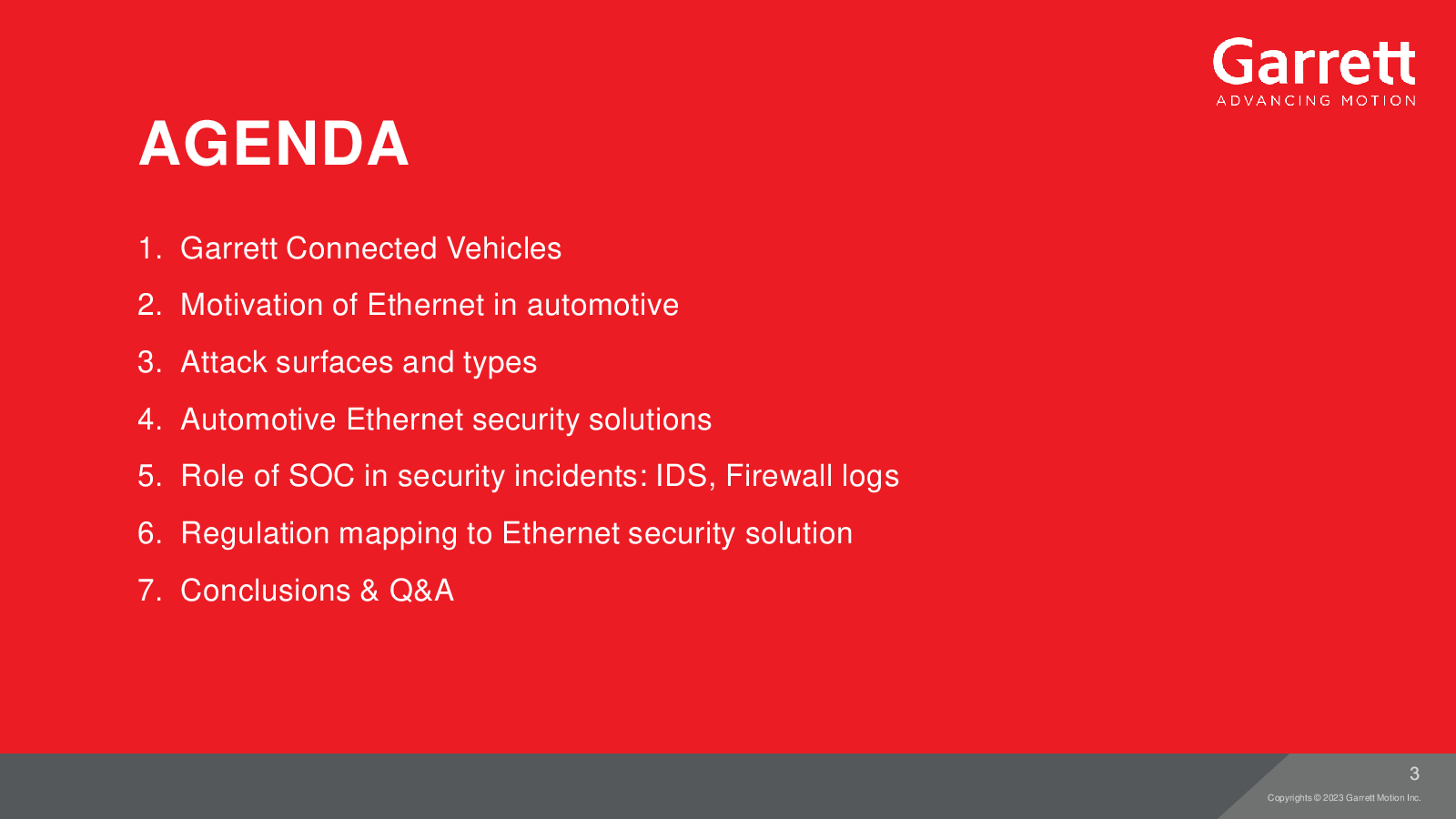 Garrett
ADVANCING MOTION

AGENDA

1. Garrett Connected Vehicles
2. Motivation of Ethernet in automotive
3. Attack surfaces and types
4. Automotive Ethernet security solutions
5. Role of SOC in security incidents: IDS, Firewall logs
6. Regulation mapping to Ethernet security solution
7. Conclusions & Q&A

3
Copyrights © 2023 Garrett Motion Inc.